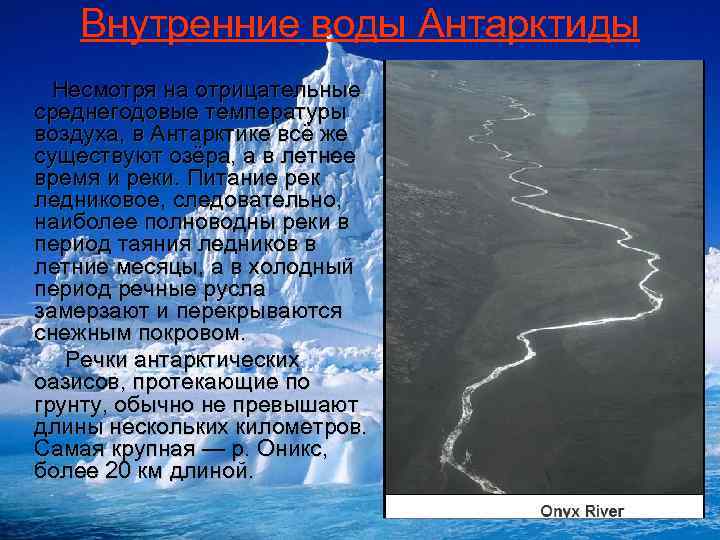 Внутренние воды Антарктиды

Несмотря на отрицательные среднегодовые температуры воздуха, в Антарктике всё же существуют озёра, а в летнее время и реки. Питание рек ледниковое, следовательно, наиболее полноводны реки в период таяния ледников в летние месяцы, а в холодный период речные русла замерзают и перекрываются снежным покровом.

Речки антарктических оазисов, протекающие по грунту, обычно не превышают длины нескольких километров. Самая крупная — р. Оникс, более 20 км длиной.

Onyx River